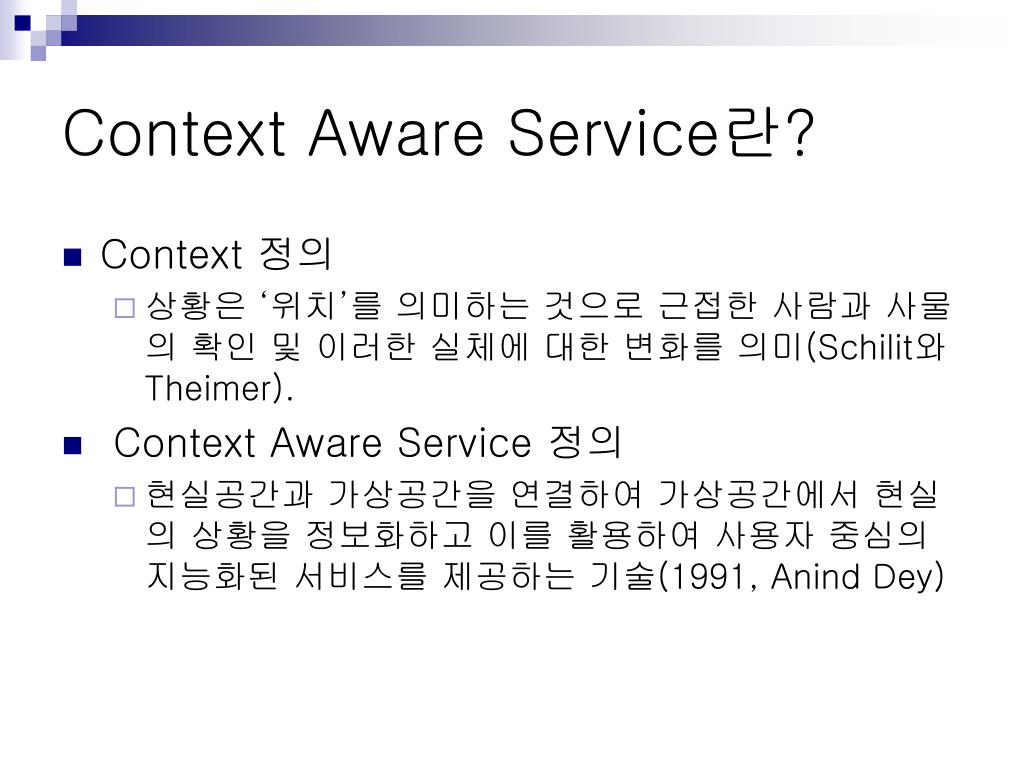 Context Aware Service란?

Context 정의

상황은 ‘위치’를 의미하는 것으로 근접한 사람과 사물의 확인 및 이러한 실체에 대한 변화를 의미(Schilit와 Theimer).

Context Aware Service 정의

현실공간과 가상공간을 연결하여 가상공간에서 현실의 상황을 정보화하고 이를 활용하여 사용자 중심의 지능화된 서비스를 제공하는 기술(1991, Anind Dey)